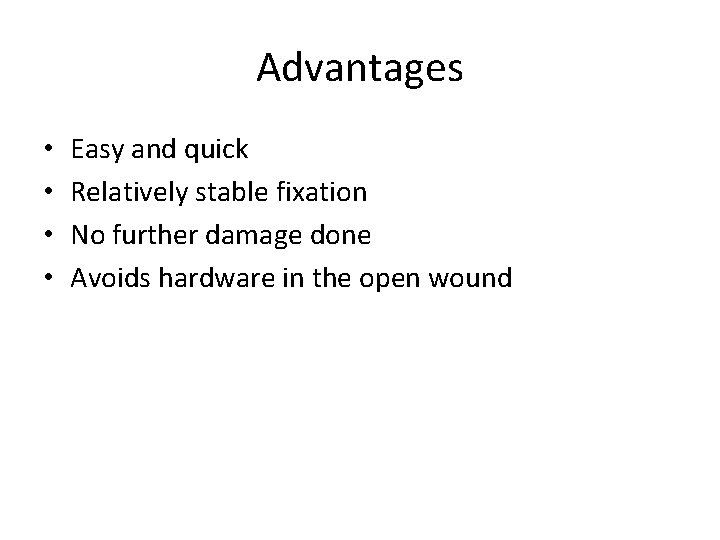 Advantages

• Easy and quick
• Relatively stable fixation
• No further damage done
• Avoids hardware in the open wound